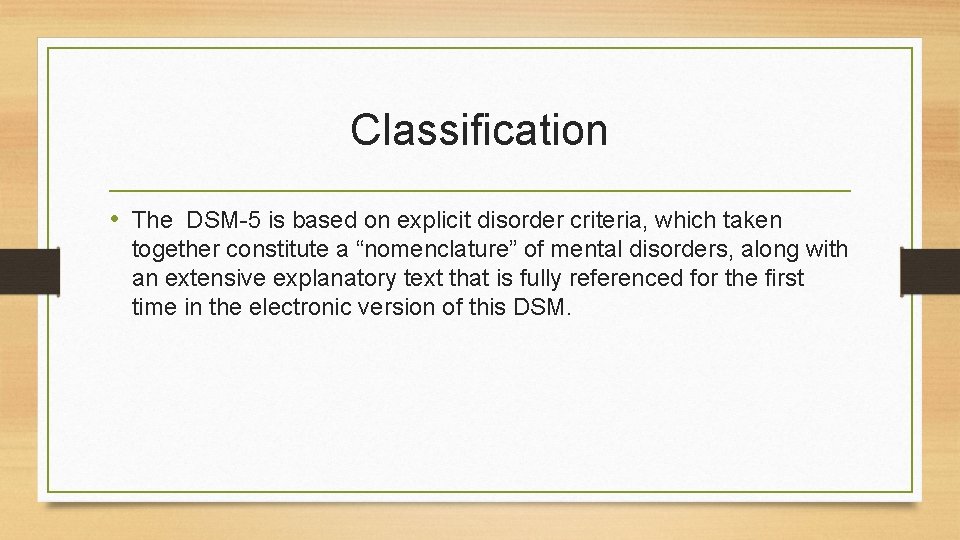 Classification

• The DSM-5 is based on explicit disorder criteria, which taken together constitute a “nomenclature” of mental disorders, along with an extensive explanatory text that is fully referenced for the first time in the electronic version of this DSM.